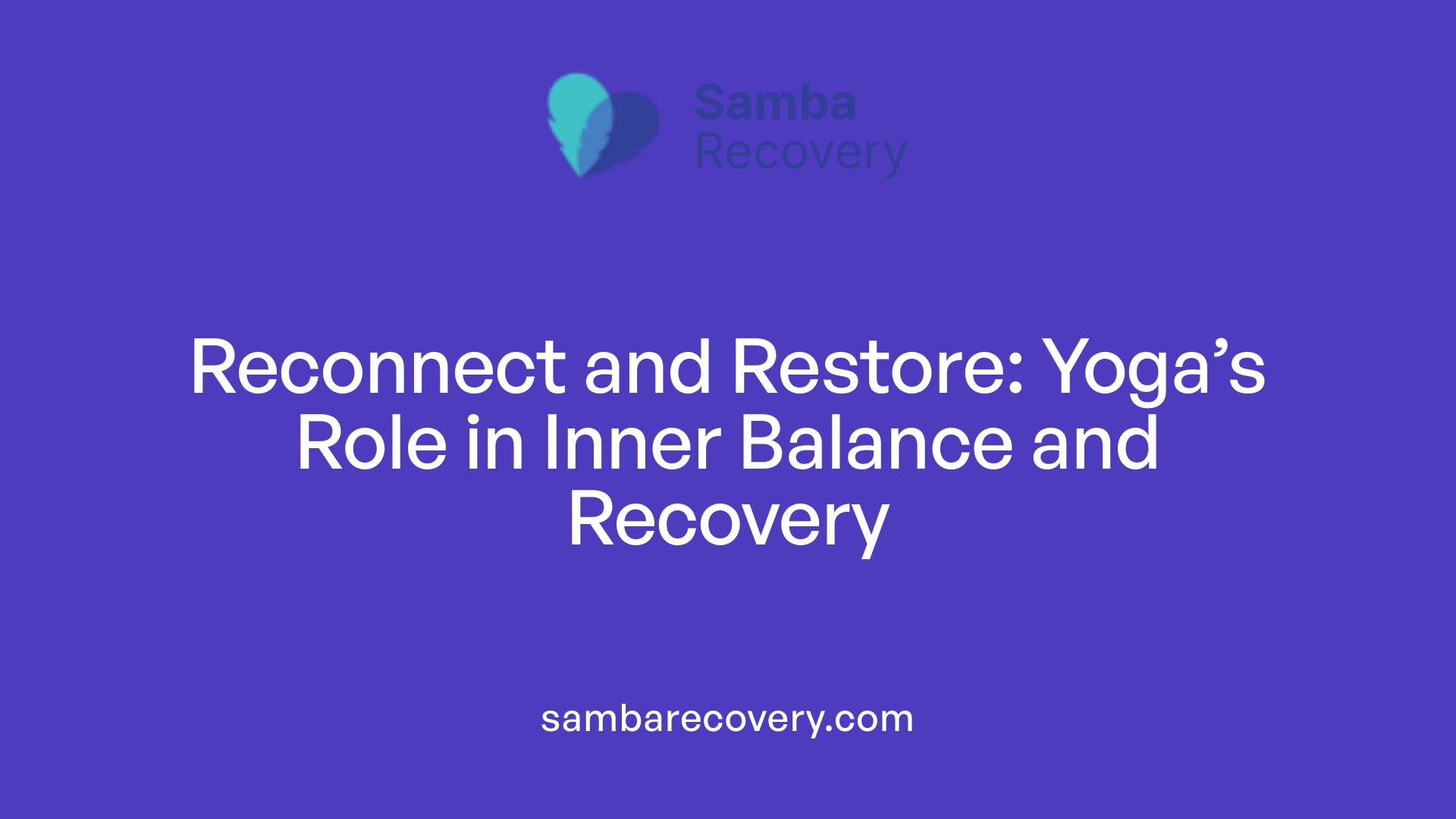 Samba Recovery

Reconnect and Restore: Yoga’s Role in Inner Balance and Recovery

sambarecovery.com